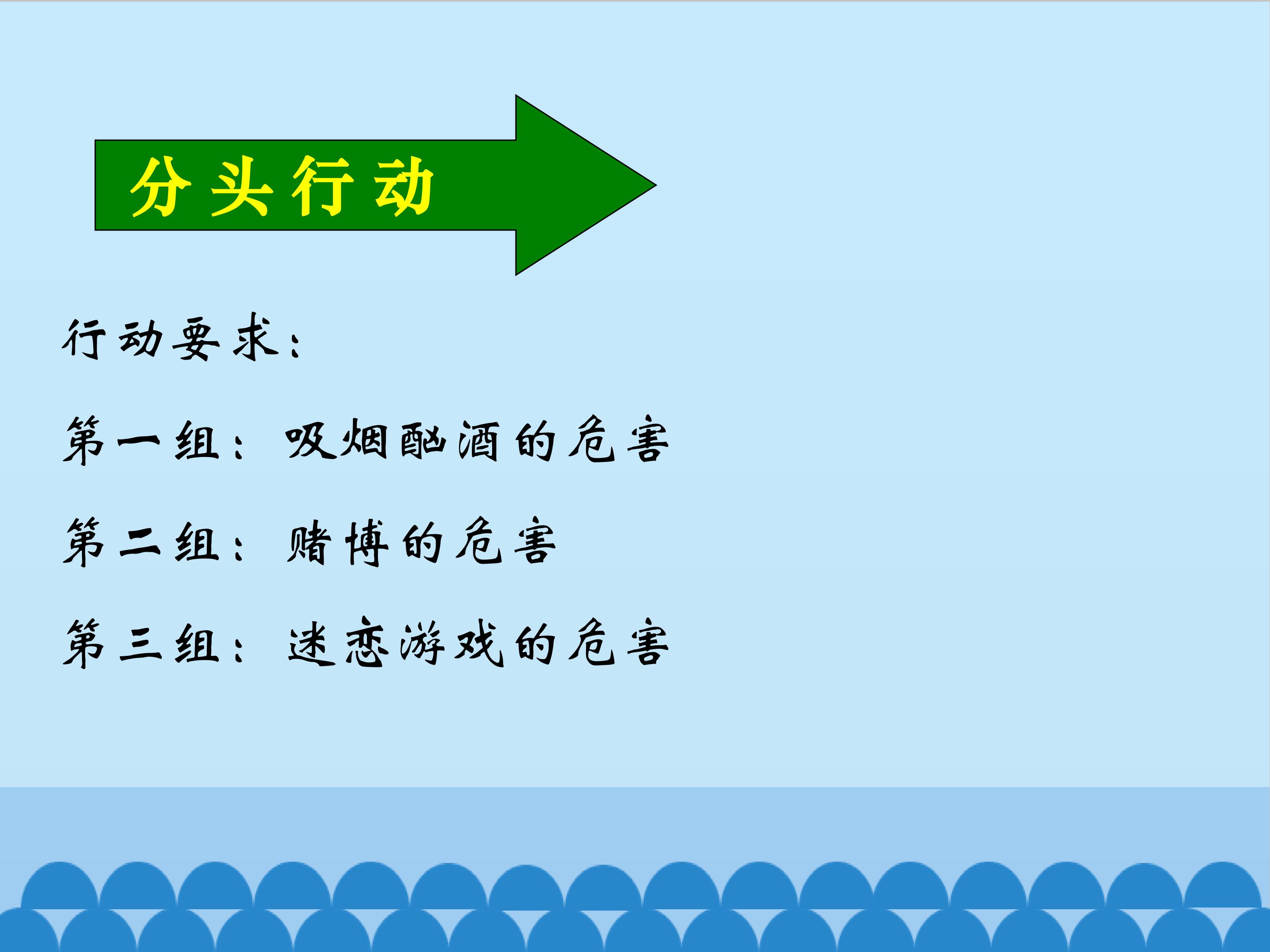 分头行动

行动要求：

第一组：吸烟酗酒的危害

第二组：赌博的危害

第三组：迷恋游戏的危害